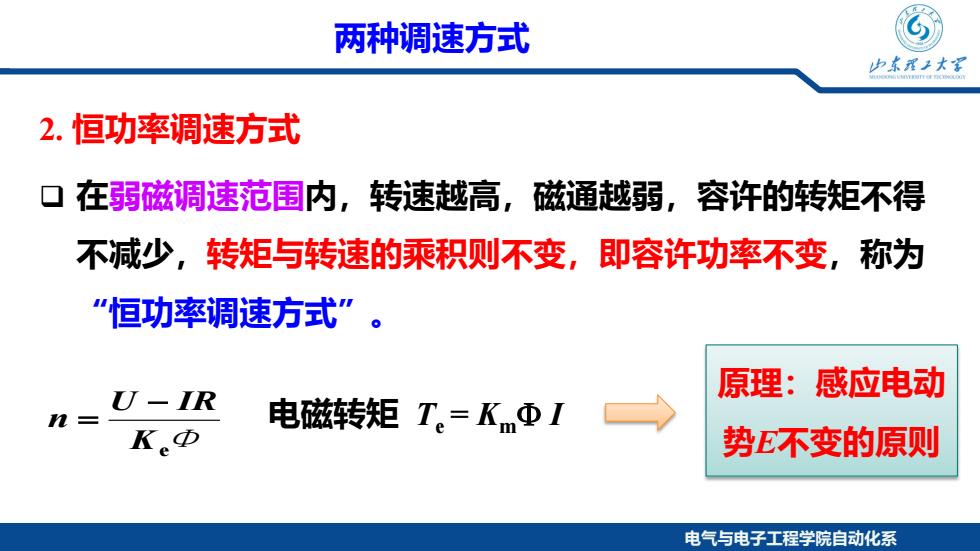 两种调速方式

山东理工大学
SHANDONG UNIVERSITY OF TECHNOLOGY

2. 恒功率调速方式

❑ 在弱磁调速范围内，转速越高，磁通越弱，容许的转矩不得不减少，转矩与转速的乘积则不变，即容许功率不变，称为“恒功率调速方式”。

$n = \frac{U - IR}{K_e \Phi}$ 电磁转矩 $T_e = K_m \Phi I$

原理：感应电动势$E$不变的原则

电气与电子工程学院自动化系